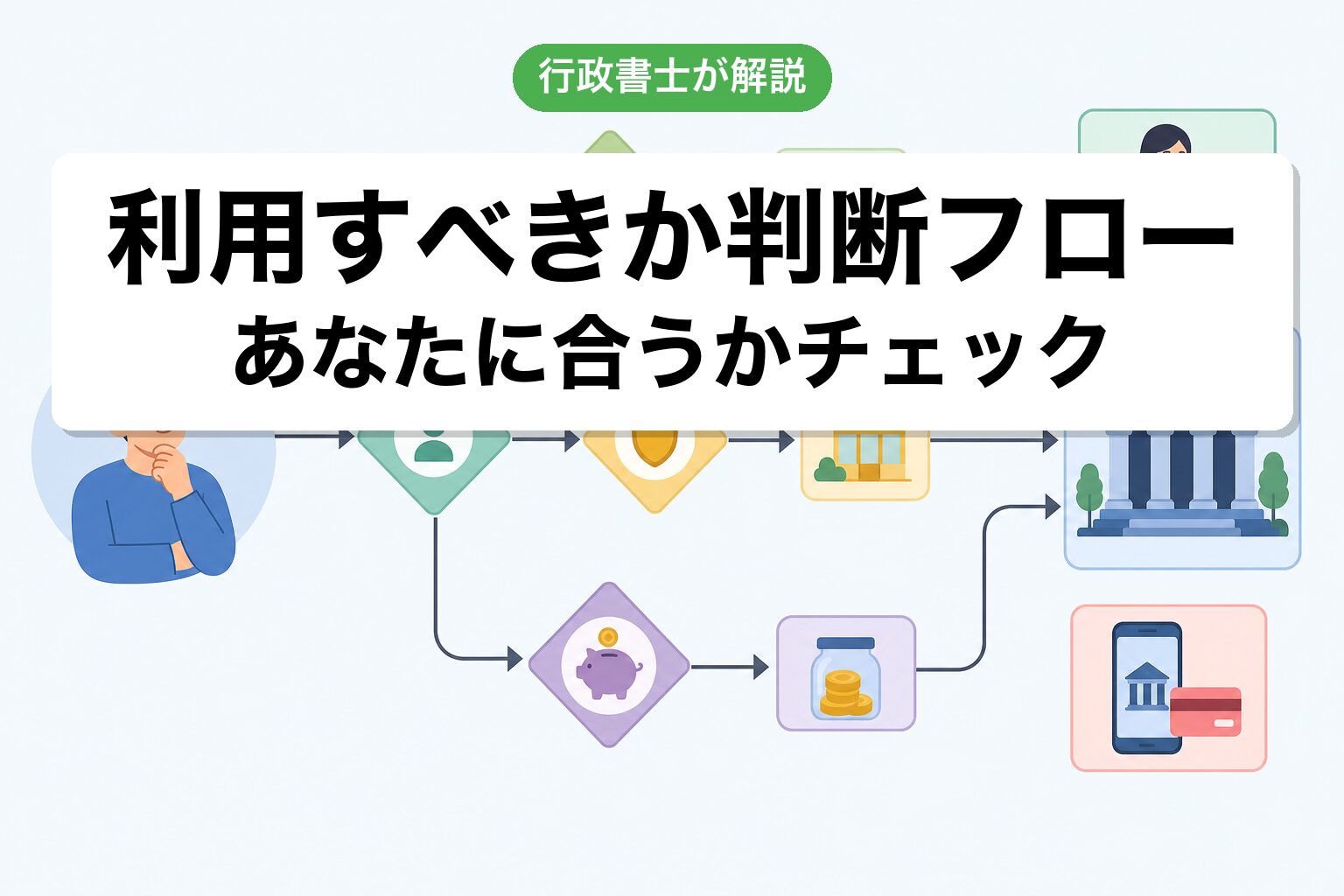 行政書士が解説

利用すべきか判断フロー
あなたに合うかチェック